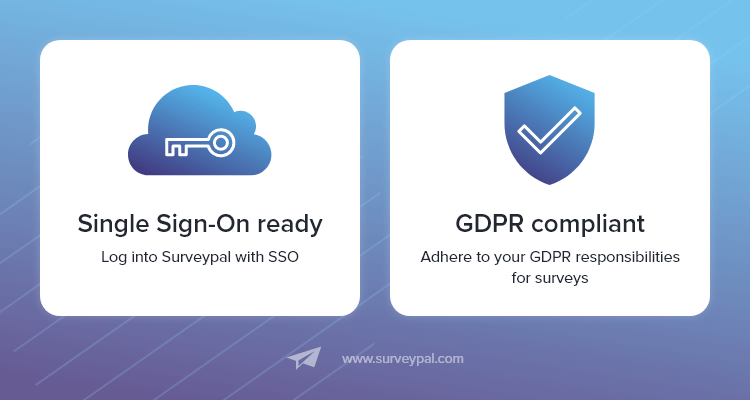 Single Sign-On ready

Log into Surveypal with SSO

GDPR compliant

Adhere to your GDPR responsibilities for surveys

www.surveypal.com